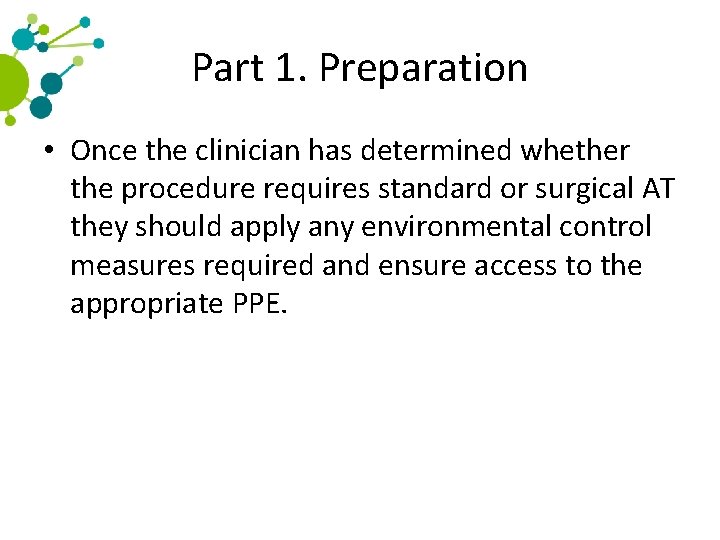 Part 1. Preparation

• Once the clinician has determined whether the procedure requires standard or surgical AT they should apply any environmental control measures required and ensure access to the appropriate PPE.